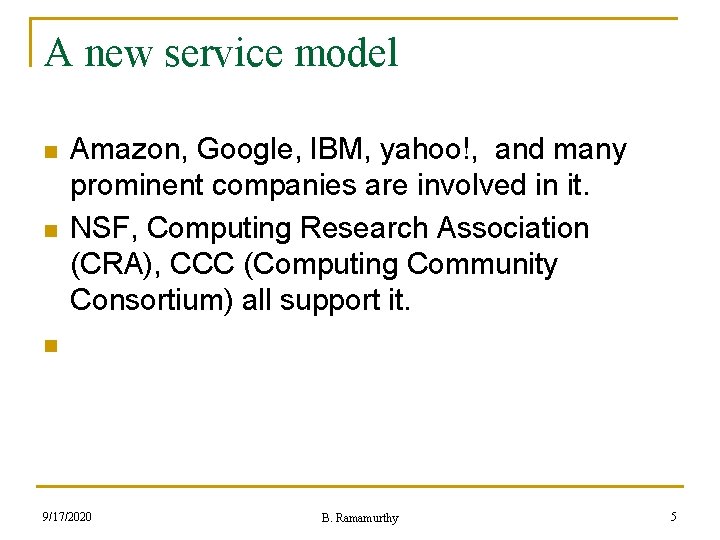 A new service model

• Amazon, Google, IBM, yahoo!, and many prominent companies are involved in it.
• NSF, Computing Research Association (CRA), CCC (Computing Community Consortium) all support it.
•

9/17/2020
B. Ramamurthy
5